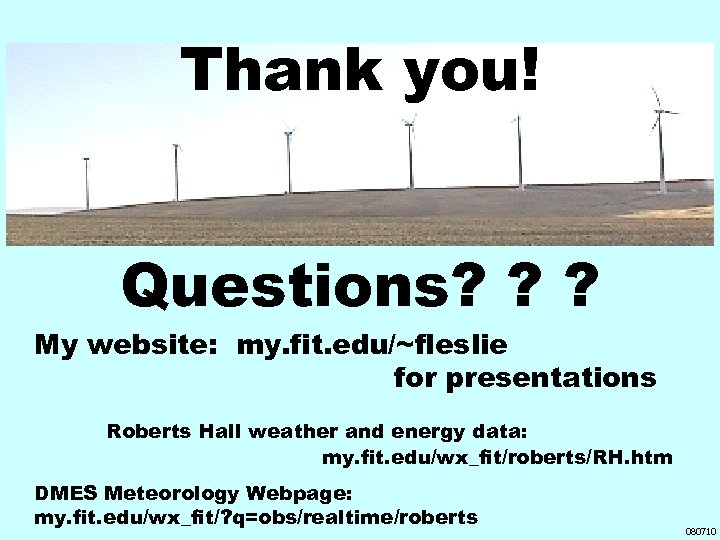 Thank you!

Questions? ? ?

My website: my.fit.edu/~fleslie
for presentations

Roberts Hall weather and energy data:
my.fit.edu/wx_fit/roberts/RH.htm

DMES Meteorology Webpage:
my.fit.edu/wx_fit/?q=obs/realtime/roberts

080710